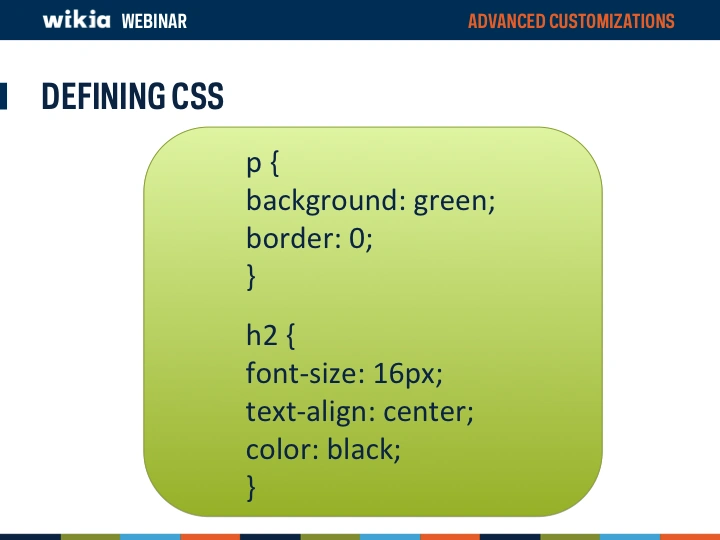 wikia WEBINAR

ADVANCED CUSTOMIZATIONS

DEFINING CSS

p {
background: green;
border: 0;
}

h2 {
font-size: 16px;
text-align: center;
color: black;
}